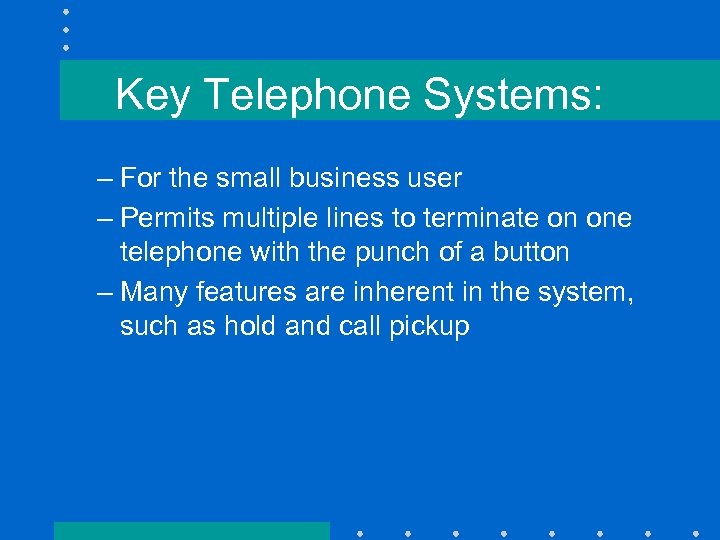 Key Telephone Systems:

– For the small business user

– Permits multiple lines to terminate on one telephone with the punch of a button

– Many features are inherent in the system, such as hold and call pickup